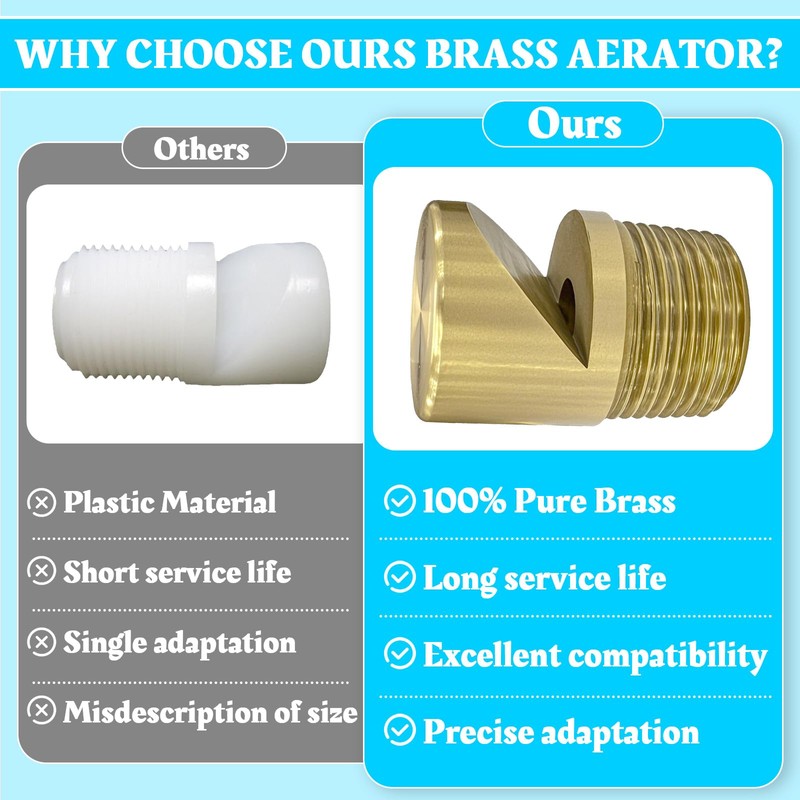 WHY CHOOSE OURS BRASS AERATOR?

Others

Plastic Material

Short service life

Single adaptation

Misdescription of size

Ours

100% Pure Brass

Long service life

Excellent compatibility

Precise adaptation